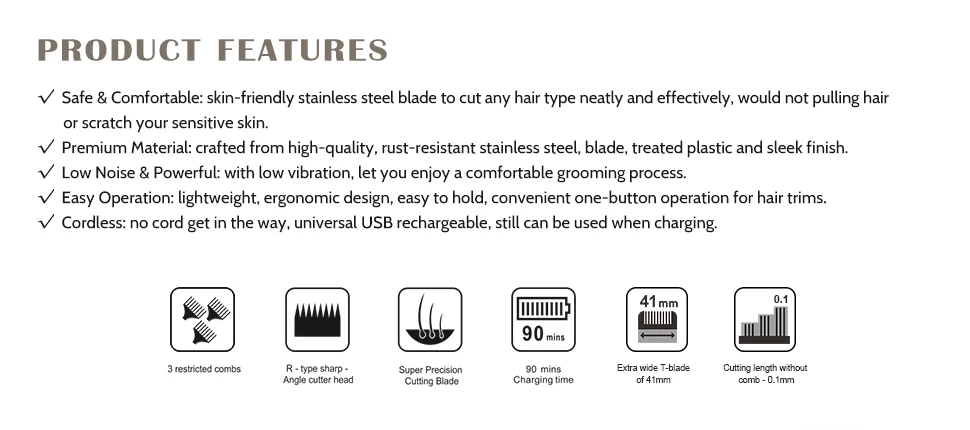 PRODUCT FEATURES

✓ Safe & Comfortable: skin-friendly stainless steel blade to cut any hair type neatly and effectively, would not pulling hair or scratch your sensitive skin.
✓ Premium Material: crafted from high-quality, rust-resistant stainless steel, blade, treated plastic and sleek finish.
✓ Low Noise & Powerful: with low vibration, let you enjoy a comfortable grooming process.
✓ Easy Operation: lightweight, ergonomic design, easy to hold, convenient one-button operation for hair trims.
✓ Cordless: no cord get in the way, universal USB rechargeable, still can be used when charging.

3 restricted combs

R - type sharp - Angle cutter head

Super Precision Cutting Blade

90 mins

90 mins Charging time

41mm

Extra wide T-blade of 41mm

0.1

Cutting length without comb - 0.1mm